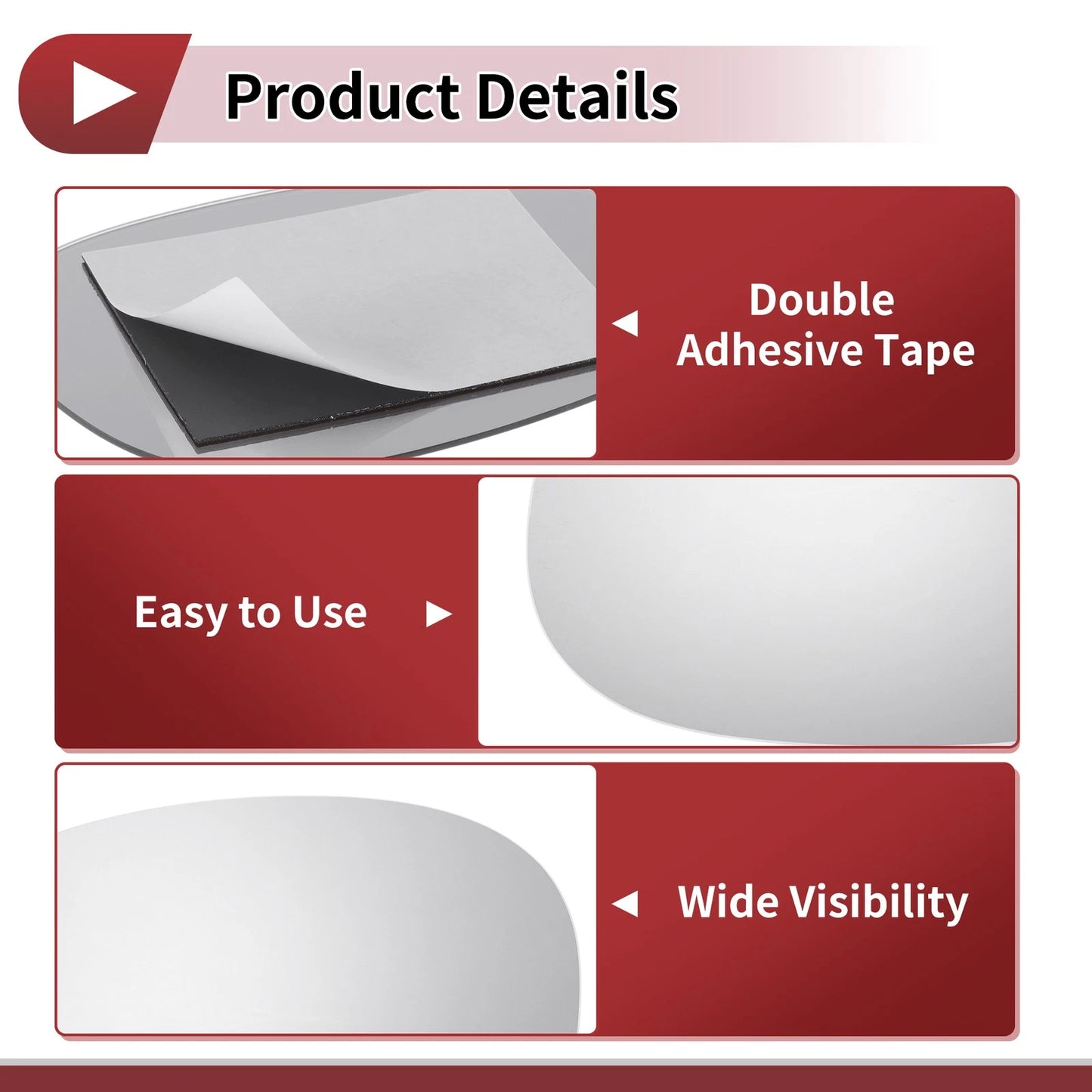 Product Details

Double Adhesive Tape

Easy to Use

Wide Visibility